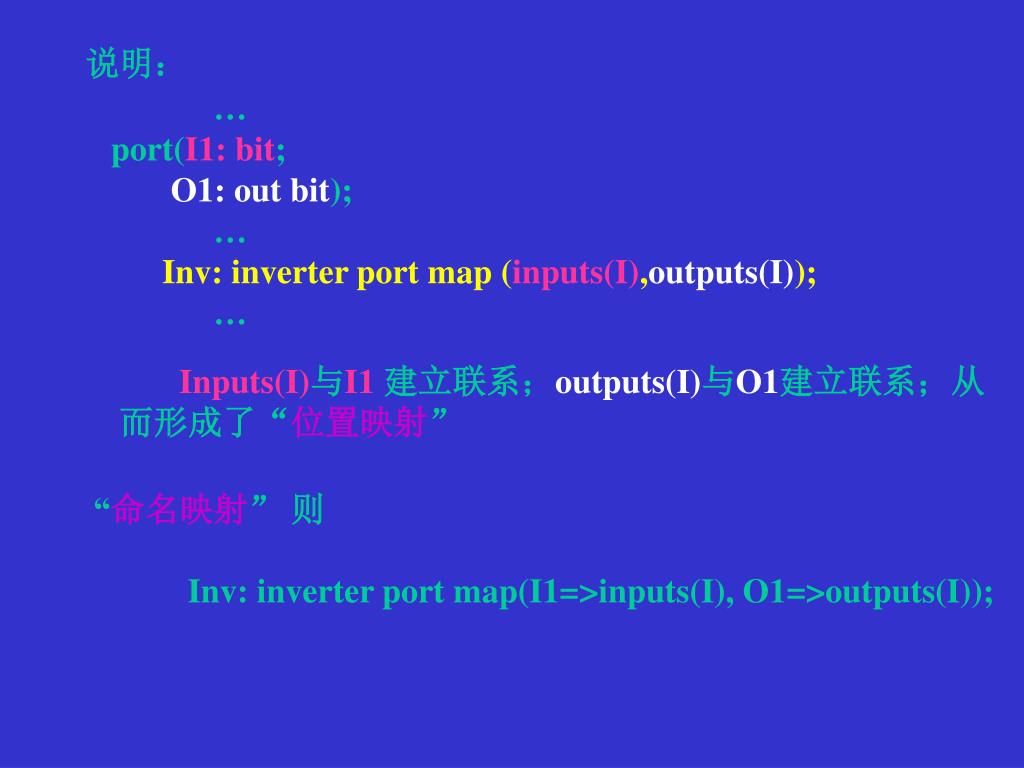 说明：

…
port(I1: bit;
O1: out bit);
…
Inv: inverter port map (inputs(I),outputs(I));
…

Inputs(I)与I1 建立联系；outputs(I)与O1建立联系；从而形成了“位置映射”

“命名映射” 则

Inv: inverter port map(I1=>inputs(I), O1=>outputs(I));